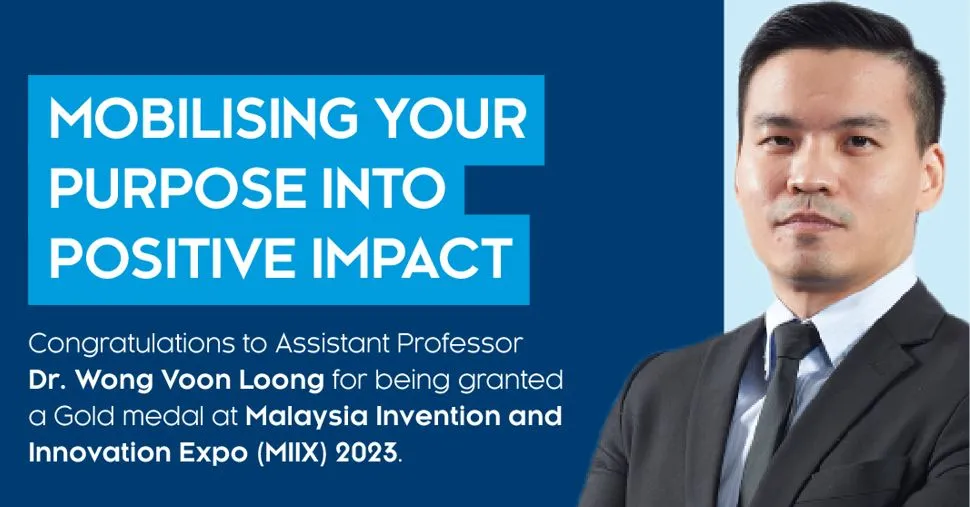 MOBILISING YOUR PURPOSE INTO POSITIVE IMPACT

Congratulations to Assistant Professor Dr. Wong Voon Loong for being granted a Gold medal at Malaysia Invention and Innovation Expo (MIIX) 2023.